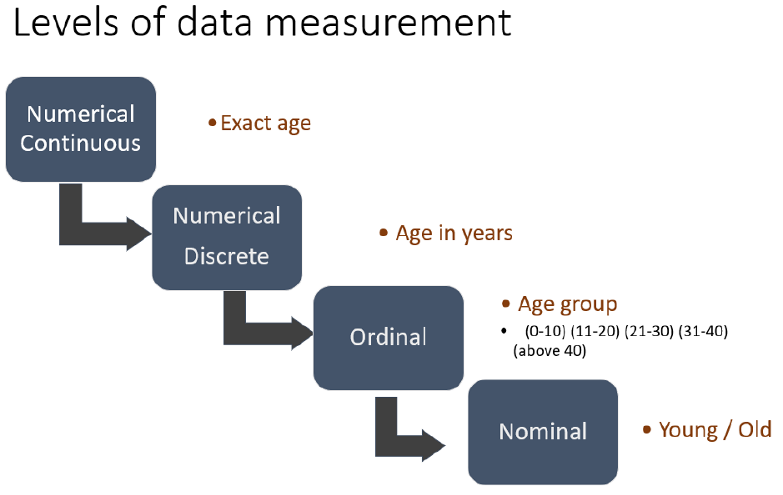 Levels of data measurement

Numerical Continuous

• Exact age

Numerical Discrete

• Age in years

Ordinal

• Age group

• (0-10) (11-20) (21-30) (31-40) (above 40)

Nominal

• Young / Old